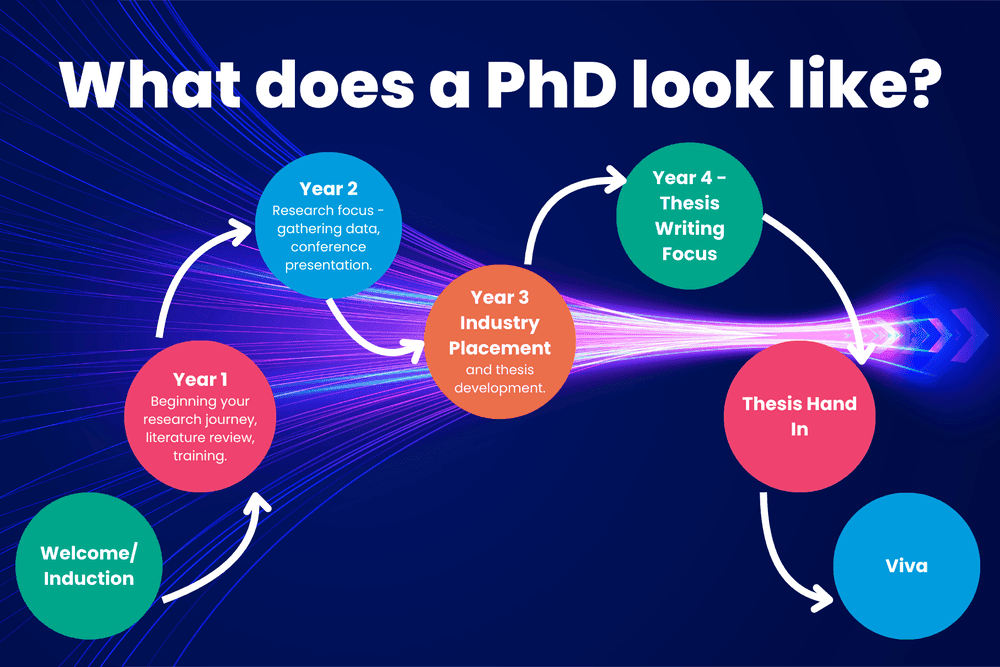 What does a PhD look like?

Welcome/ Induction

Year 1
Beginning your research journey, literature review, training.

Year 2
Research focus - gathering data, conference presentation.

Year 3 Industry Placement
and thesis development.

Year 4 - Thesis Writing Focus

Thesis Hand In

Viva